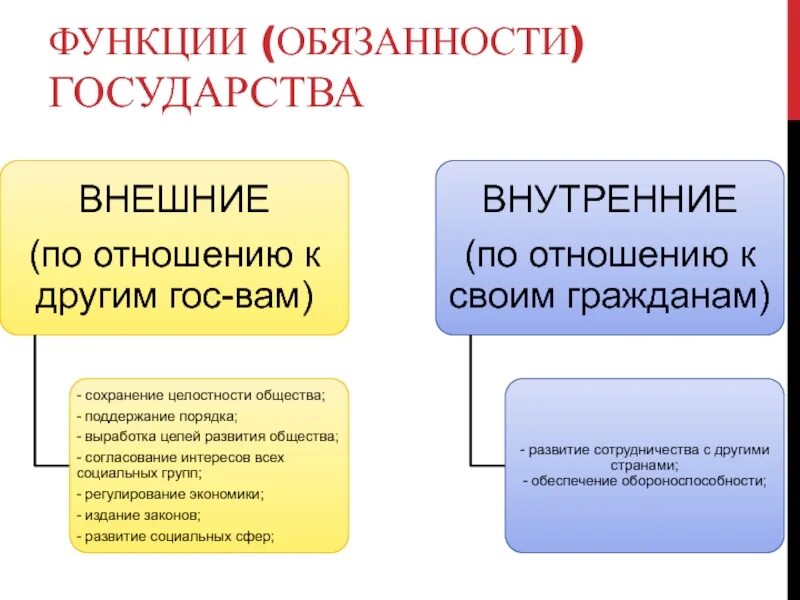 ФУНКЦИИ (ОБЯЗАННОСТИ) ГОСУДАРСТВА

ВНЕШНИЕ
(по отношению к другим гос-вам)

- сохранение целостности общества;
- поддержание порядка;
- выработка целей развития общества;
- согласование интересов всех социальных групп;
- регулирование экономики;
- издание законов;
- развитие социальных сфер;

ВНУТРЕННИЕ
(по отношению к своим гражданам)

- развитие сотрудничества с другими странами;
- обеспечение обороноспособности;